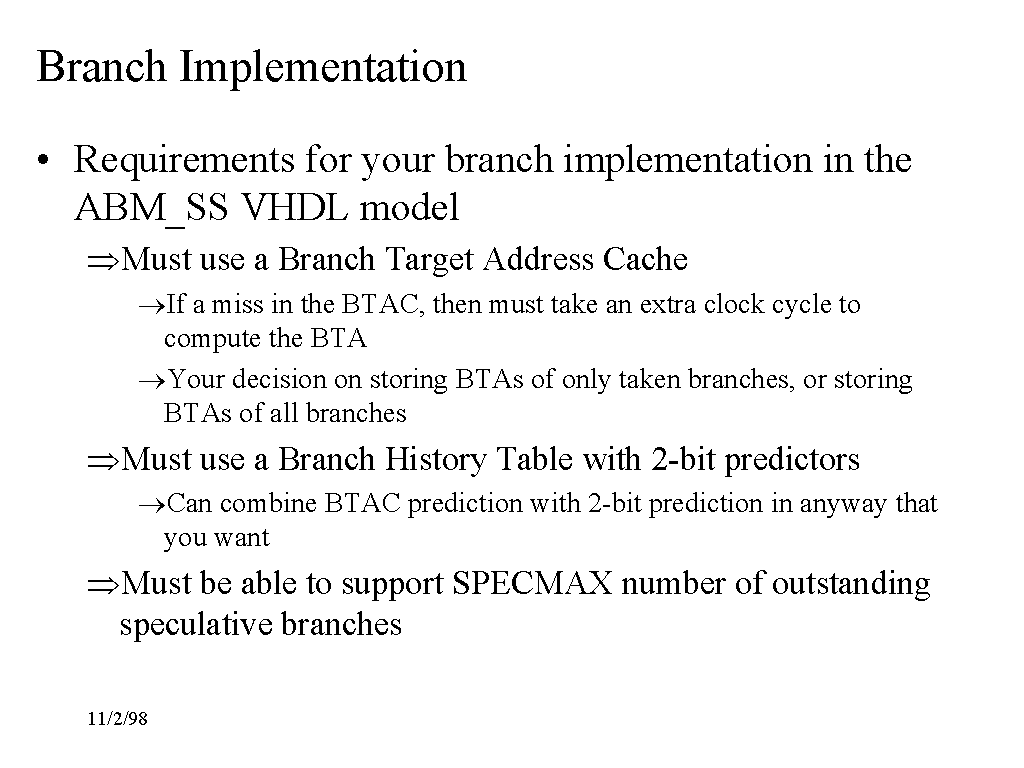 Branch Implementation

• Requirements for your branch implementation in the ABM_SS VHDL model

⇒Must use a Branch Target Address Cache

→If a miss in the BTAC, then must take an extra clock cycle to compute the BTA

→Your decision on storing BTAs of only taken branches, or storing BTAs of all branches

⇒Must use a Branch History Table with 2-bit predictors

→Can combine BTAC prediction with 2-bit prediction in anyway that you want

⇒Must be able to support SPECMAX number of outstanding speculative branches

11/2/98